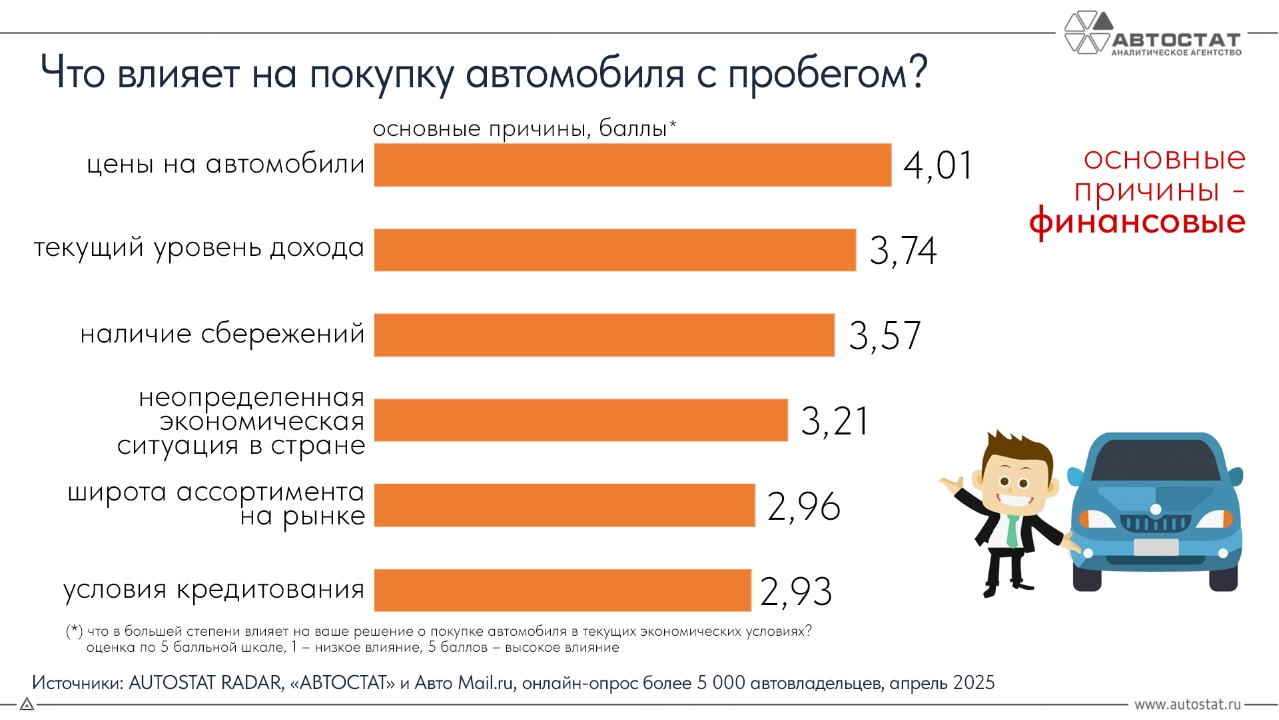 АВТОСТАТ
АНАЛИТИЧЕСКОЕ АГЕНТСТВО

Что влияет на покупку автомобиля с пробегом?

основные причины, баллы*

цены на автомобили 4,01

текущий уровень дохода 3,74

наличие сбережений 3,57

неопределенная экономическая ситуация в стране 3,21

широта ассортимента на рынке 2,96

условия кредитования 2,93

основные причины - финансовые

(*) что в большей степени влияет на ваше решение о покупке автомобиля в текущих экономических условиях? оценка по 5 балльной шкале, 1 – низкое влияние, 5 баллов – высокое влияние

Источники: AUTOSTAT RADAR, «АВТОСТАТ» и Авто Mail.ru, онлайн-опрос более 5 000 автовладельцев, апрель 2025

www.autostat.ru